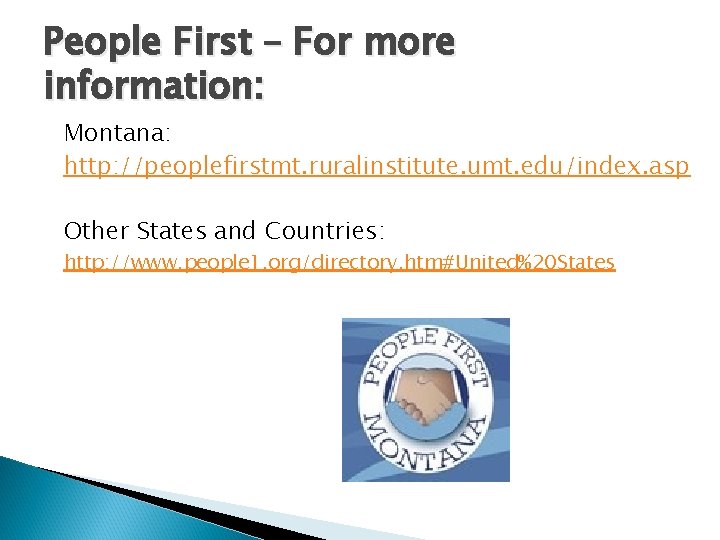 People First – For more information:

Montana:
http://peoplefirstmt.ruralinstitute.umt.edu/index.asp

Other States and Countries:
http://www.people1.org/directory.htm#United%20States

PEOPLE FIRST
MONTANA